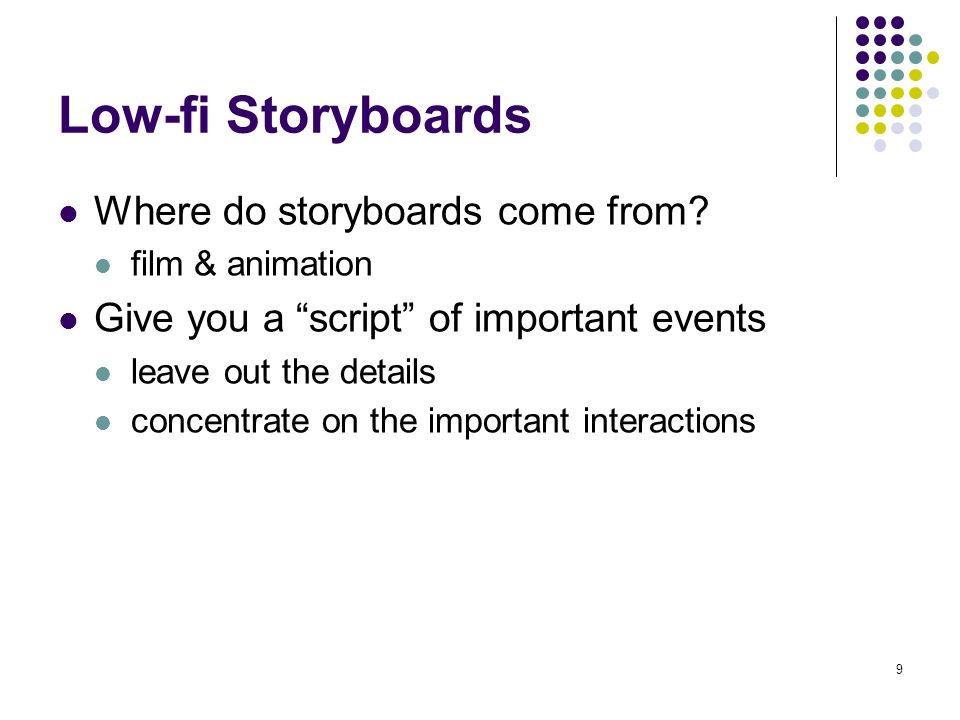 Low-fi Storyboards

- Where do storyboards come from?
  - film & animation
- Give you a “script” of important events
  - leave out the details
  - concentrate on the important interactions

9